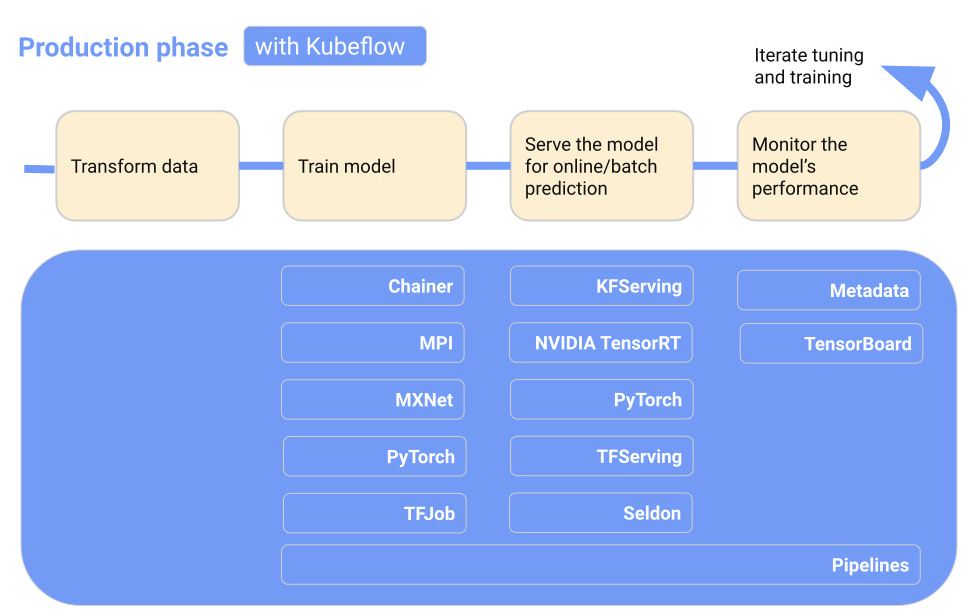 Production phase with Kubeflow

Iterate tuning and training

Transform data

Train model

Serve the model for online/batch prediction

Monitor the model's performance

Chainer

MPI

MXNet

PyTorch

TFJob

KFServing

NVIDIA TensorRT

PyTorch

TFServing

Seldon

Metadata

TensorBoard

Pipelines